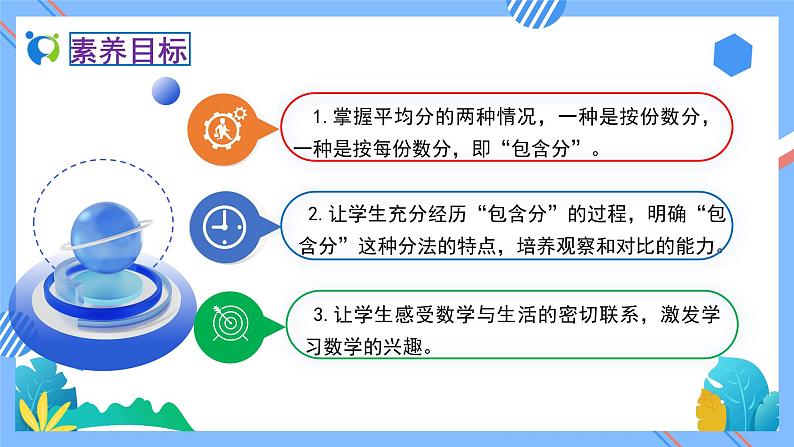 素养目标

1. 掌握平均分的两种情况，一种是按份数分，一种是按每份数分，即“包含分”。

2. 让学生充分经历“包含分”的过程，明确“包含分”这种分法的特点，培养观察和对比的能力。

3. 让学生感受数学与生活的密切联系，激发学习数学的兴趣。